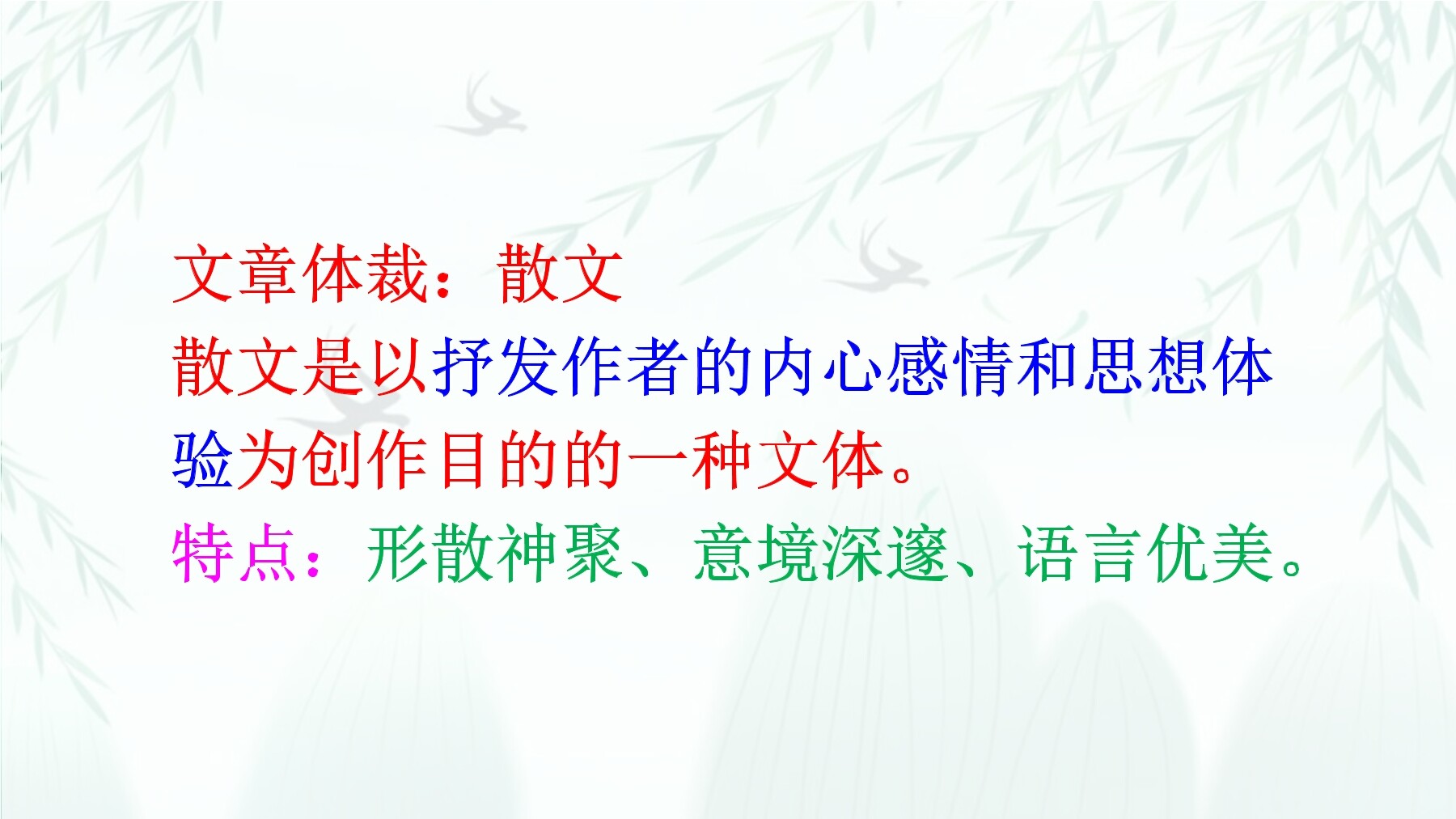 文章体裁：散文

散文是以抒发作者的内心感情和思想体验为创作目的的一种文体。

特点：形散神聚、意境深邃、语言优美。